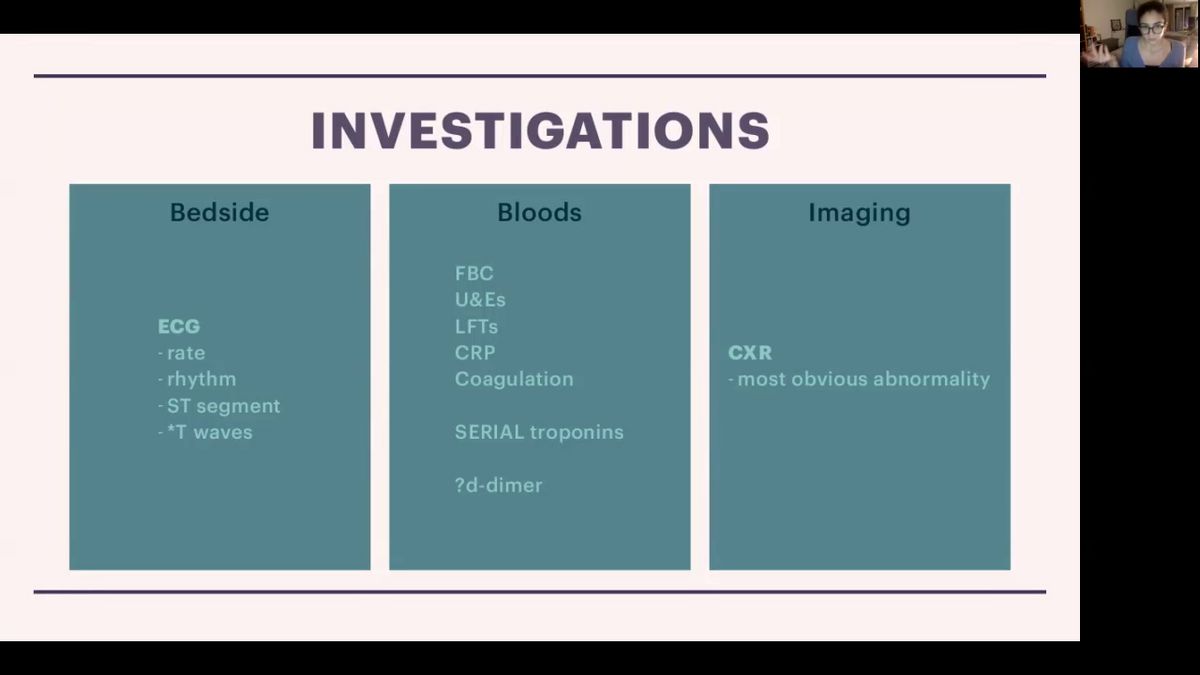 INVESTIGATIONS

Bedside

ECG
- rate
- rhythm
- ST segment
- *T waves

Bloods

FBC
U&Es
LFTs
CRP
Coagulation

SERIAL troponins

?d-dimer

Imaging

CXR
- most obvious abnormality